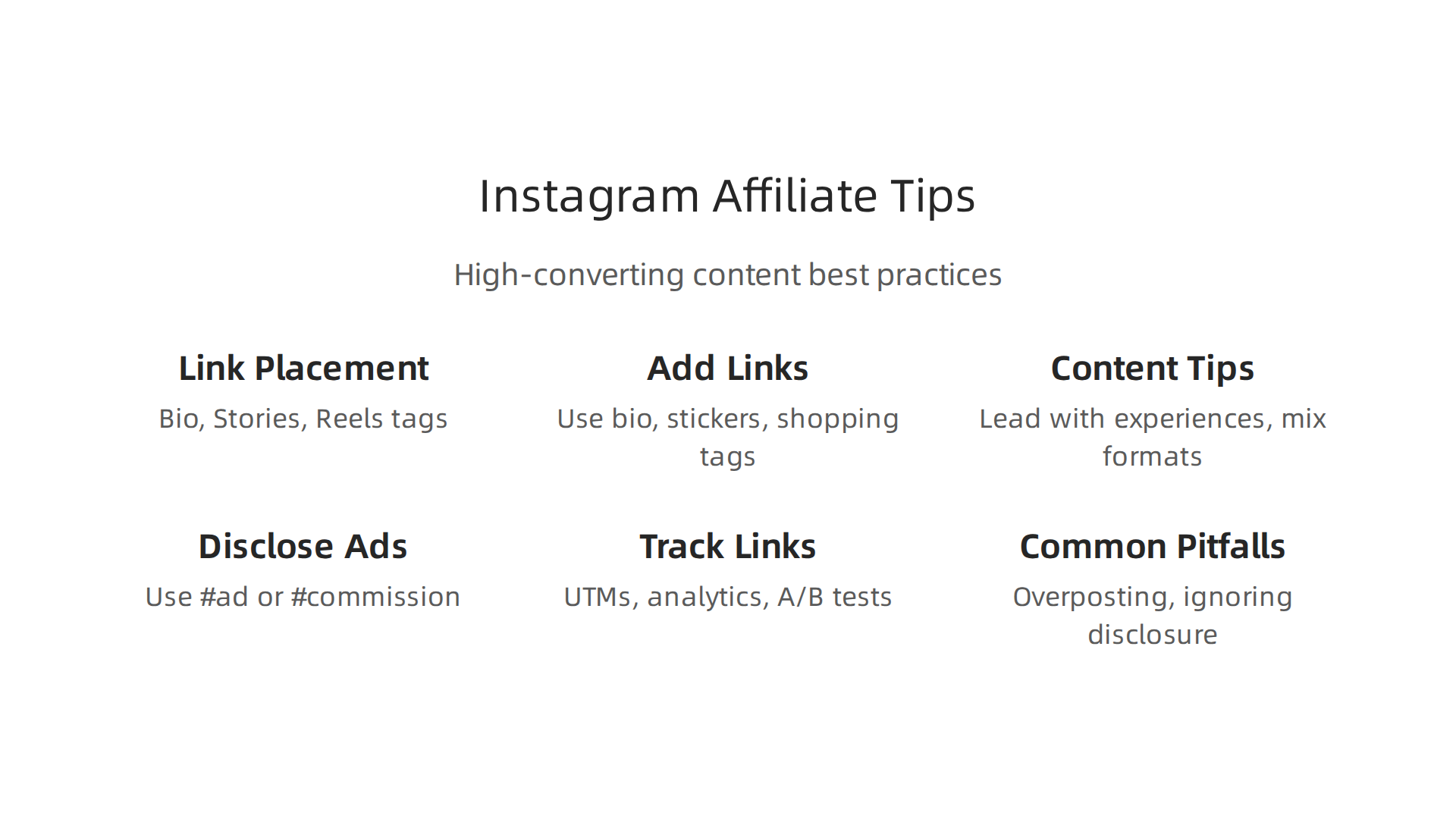 Instagram Affiliate Tips

High-converting content best practices

Link Placement

Bio, Stories, Reels tags

Add Links

Use bio, stickers, shopping tags

Content Tips

Lead with experiences, mix formats

Disclose Ads

Use #ad or #commission

Track Links

UTMs, analytics, A/B tests

Common Pitfalls

Overposting, ignoring disclosure